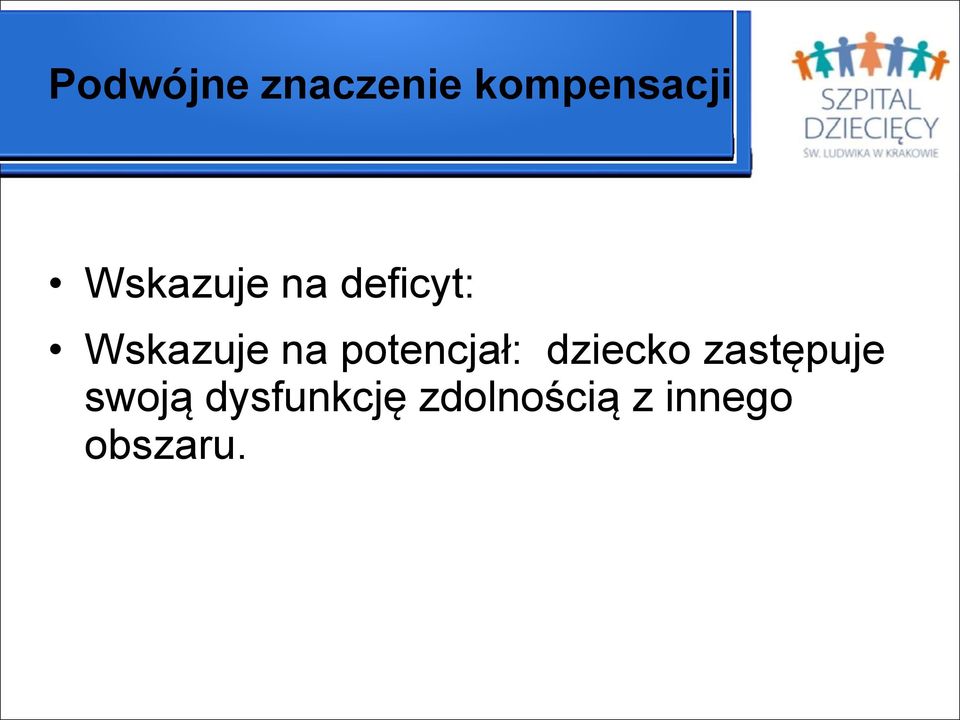 Podwójne znaczenie kompensacji

SZPITAL DZIECIĘCY ŚW. LUDWIKA W KRAKOWIE

• Wskazuje na deficyt:
• Wskazuje na potencjał: dziecko zastępuje swoją dysfunkcję zdolnością z innego obszaru.